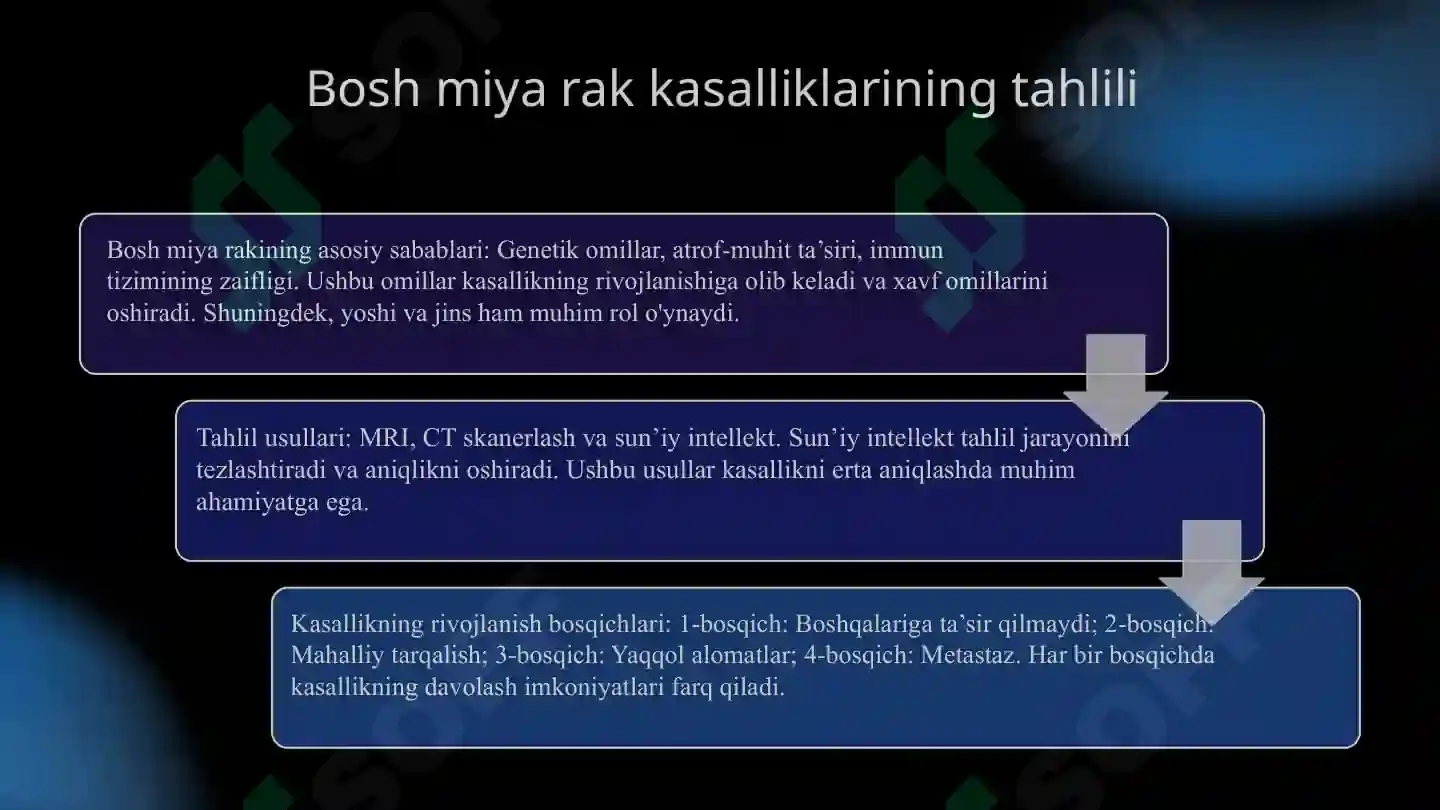 Bosh miya rak kasalliklarining tahlili

Bosh miya rakining asosiy sabablari: Genetik omillar, atrof-muhit ta’siri, immun tizimining zaifligi. Ushbu omillar kasallikning rivojlanishiga olib keladi va xavf omillarini oshiradi. Shuningdek, yoshi va jins ham muhim rol o'ynaydi.

Tahlil usullari: MRI, CT skanerlash va sun’iy intellekt. Sun’iy intellekt tahlil jarayonini tezlashtiradi va aniqlikni oshiradi. Ushbu usullar kasallikni erta aniqlashda muhim ahamiyatga ega.

Kasallikning rivojlanish bosqichlari: 1-bosqich: Boshqalariga ta’sir qilmaydi; 2-bosqich: Mahalliy tarqalish; 3-bosqich: Yaqqol alomatlar; 4-bosqich: Metastaz. Har bir bosqichda kasallikning davolash imkoniyatlari farq qiladi.